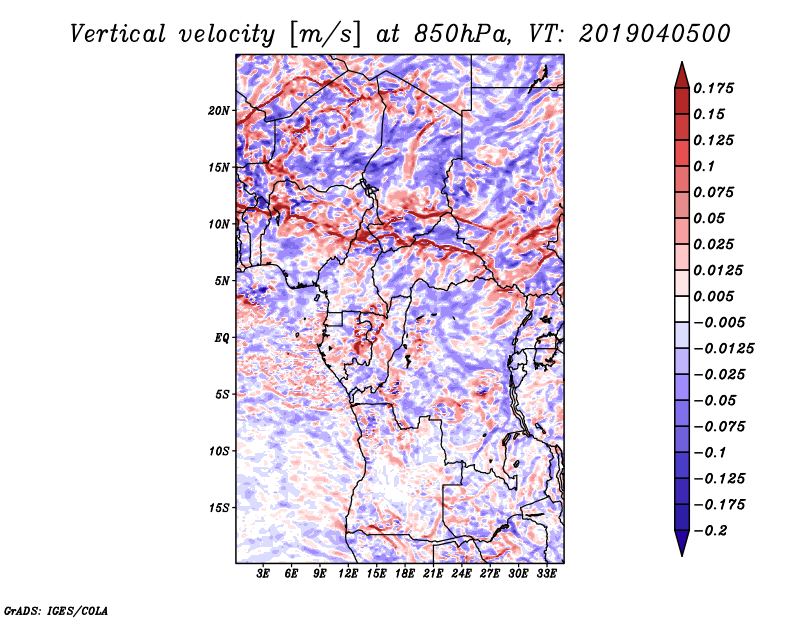 Vertical velocity [m/s] at 850hPa, VT: 2019040500

20N
15N
10N
5N
EQ
5S
10S
15S

3E 6E 9E 12E 15E 18E 21E 24E 27E 30E 33E

0.175
0.15
0.125
0.1
0.075
0.05
0.025
0.0125
0.005
−0.005
−0.0125
−0.025
−0.05
−0.075
−0.1
−0.125
−0.175
−0.2

GrADS: IGES/COLA